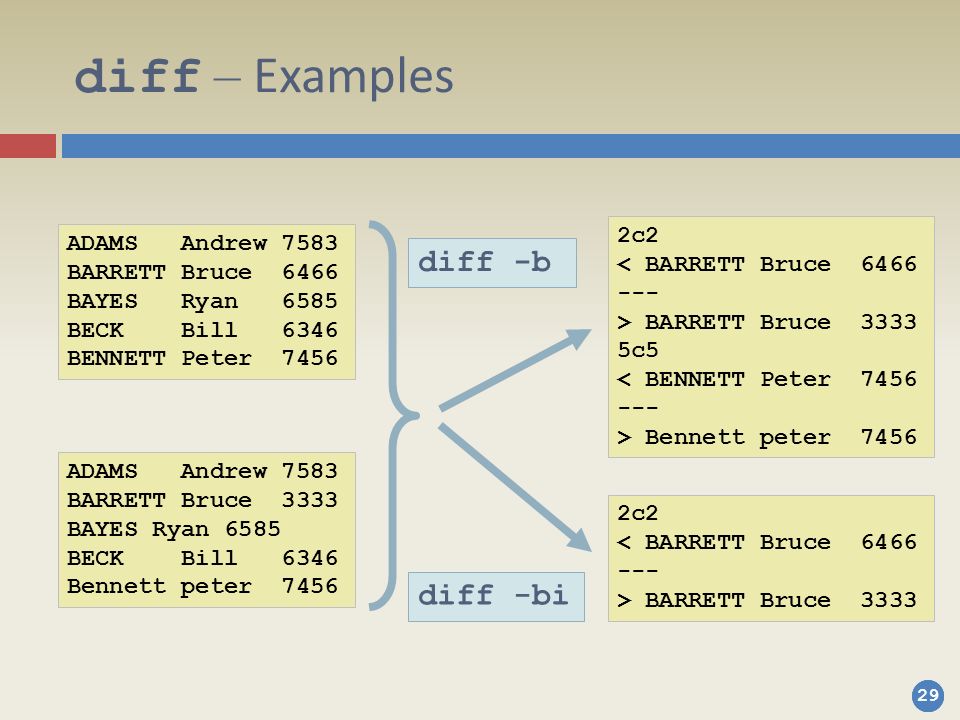 diff – Examples

ADAMS   Andrew 7583
BARRETT Bruce  6466
BAYES   Ryan   6585
BECK    Bill   6346
BENNETT Peter  7456

ADAMS   Andrew 7583
BARRETT Bruce  3333
BAYES Ryan 6585
BECK    Bill   6346
Bennett peter  7456

diff -b

diff -bi

2c2
< BARRETT Bruce  6466
---
> BARRETT Bruce  3333
5c5
< BENNETT Peter  7456
---
> Bennett peter  7456

2c2
< BARRETT Bruce  6466
---
> BARRETT Bruce  3333

29